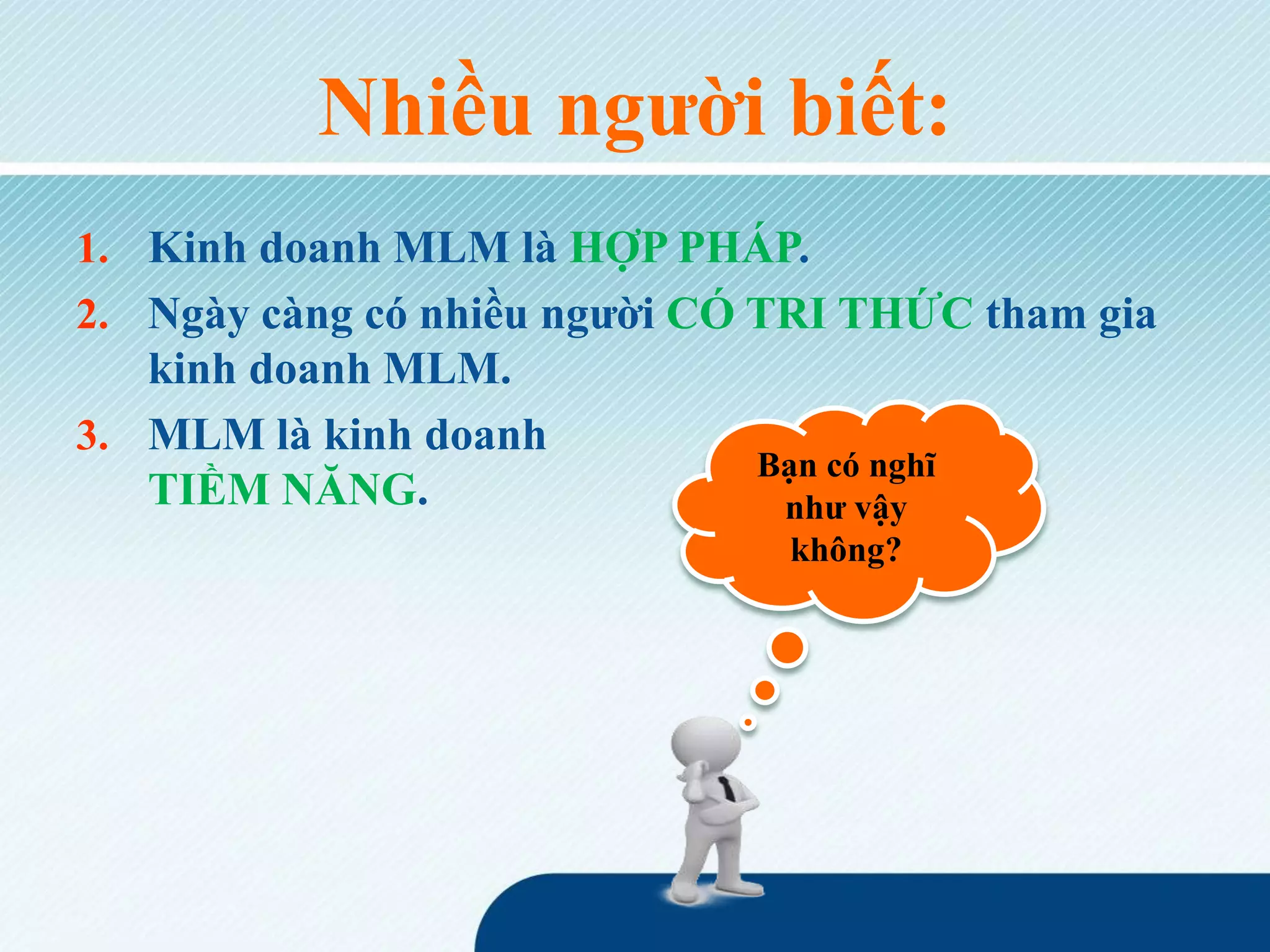 Nhiều người biết:

1. Kinh doanh MLM là HỢP PHÁP.
2. Ngày càng có nhiều người CÓ TRI THỨC tham gia kinh doanh MLM.
3. MLM là kinh doanh TIỀM NĂNG.

Bạn có nghĩ như vậy không?